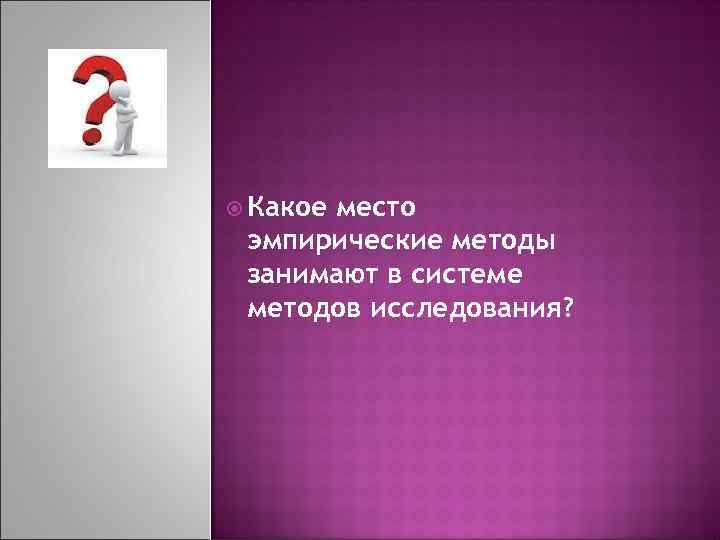 Какое место эмпирические методы занимают в системе методов исследования?